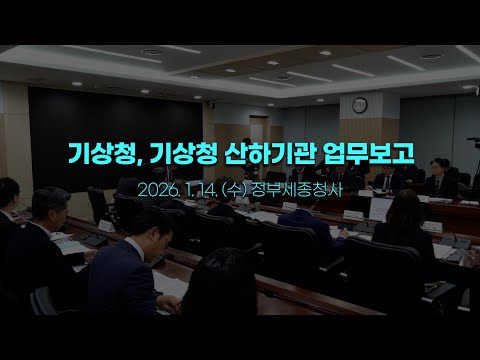 기상청, 기상청 산하기관 업무보고

2026. 1. 14. (수) 정부세종청사